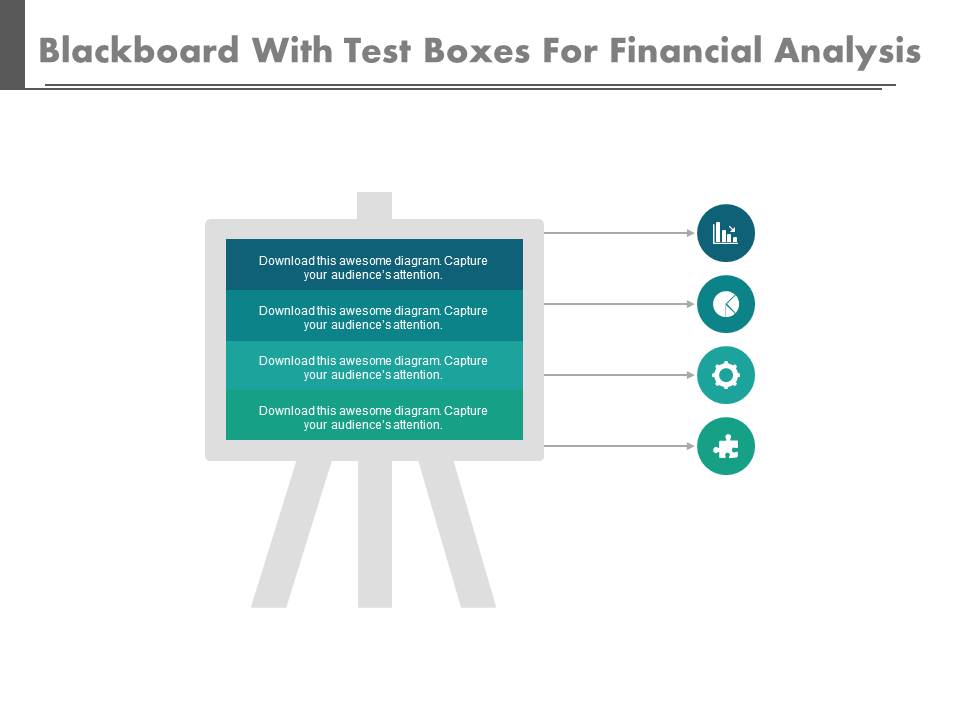 Blackboard With Test Boxes For Financial Analysis

Download this awesome diagram. Capture your audience's attention.

Download this awesome diagram. Capture your audience's attention.

Download this awesome diagram. Capture your audience's attention.

Download this awesome diagram. Capture your audience's attention.